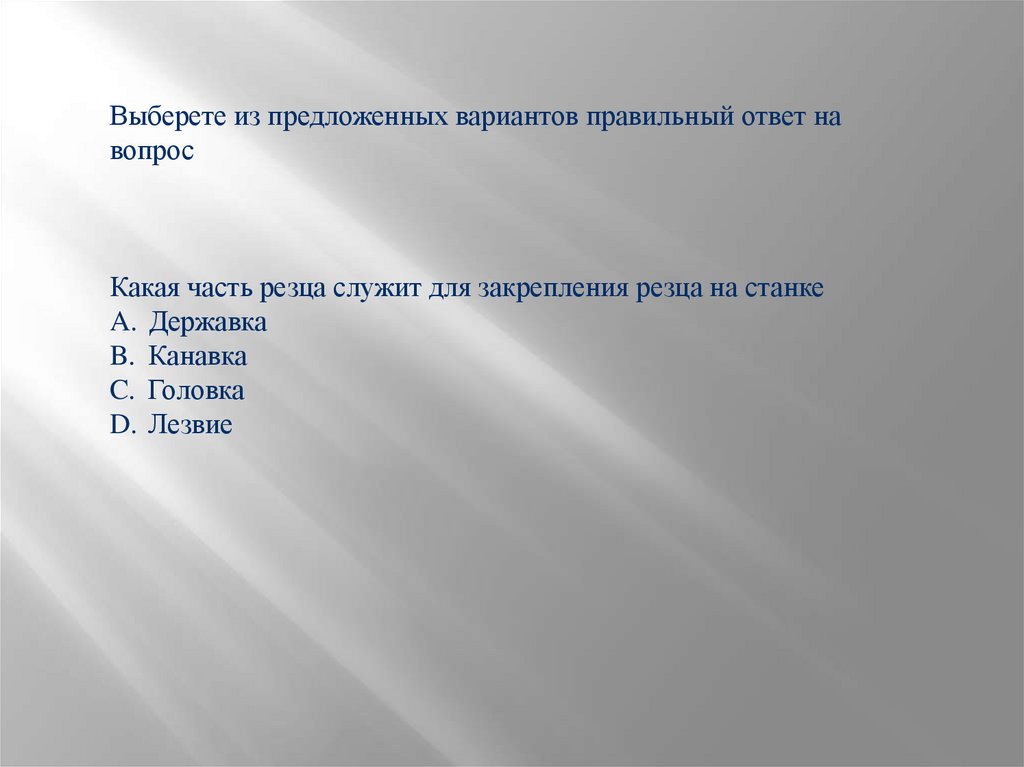 Выберете из предложенных вариантов правильный ответ на вопрос

Какая часть резца служит для закрепления резца на станке
A. Державка
B. Канавка
C. Головка
D. Лезвие